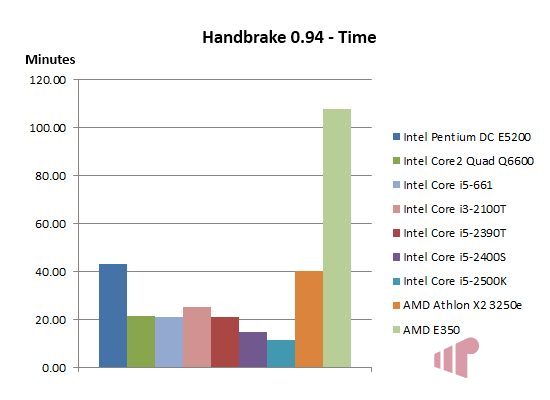 Handbrake 0.94 - Time

Minutes

120.00
100.00
80.00
60.00
40.00
20.00
0.00

Intel Pentium DC E5200
Intel Core2 Quad Q6600
Intel Core i5-661
Intel Core i3-2100T
Intel Core i5-2390T
Intel Core i5-2400S
Intel Core i5-2500K
AMD Athlon X2 3250e
AMD E350